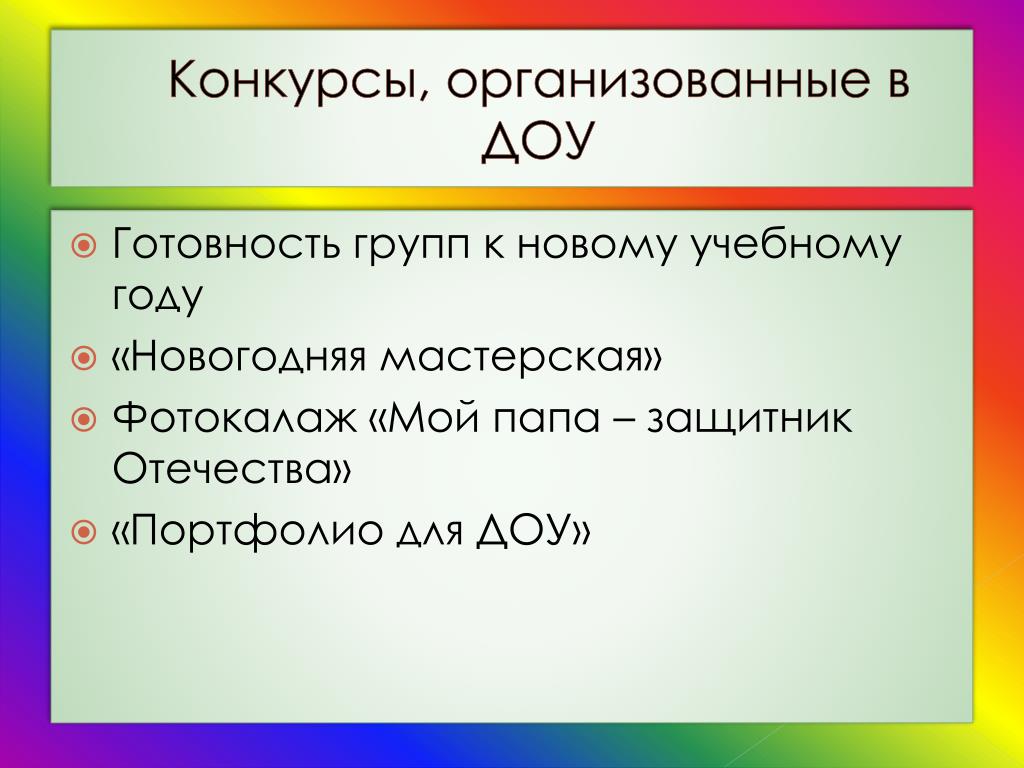 Конкурсы, организованные в ДОУ

Готовность групп к новому учебному году

«Новогодняя мастерская»

Фотокалаж «Мой папа – защитник Отечества»

«Портфолио для ДОУ»